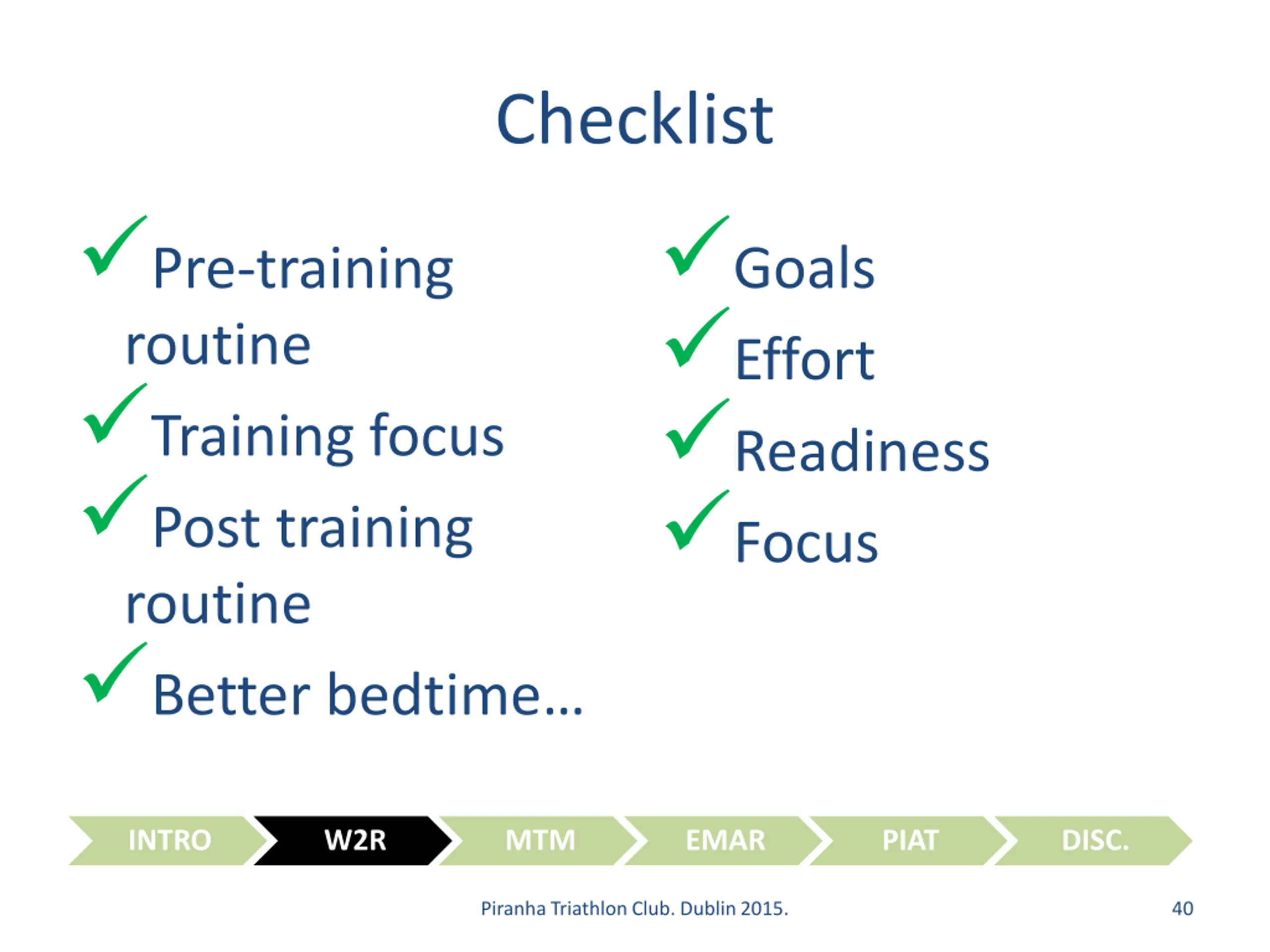 Checklist

✓ Pre-training routine
✓ Training focus
✓ Post training routine
✓ Better bedtime…

✓ Goals
✓ Effort
✓ Readiness
✓ Focus

INTRO W2R MTM EMAR PIAT DISC.

Piranha Triathlon Club. Dublin 2015.

40